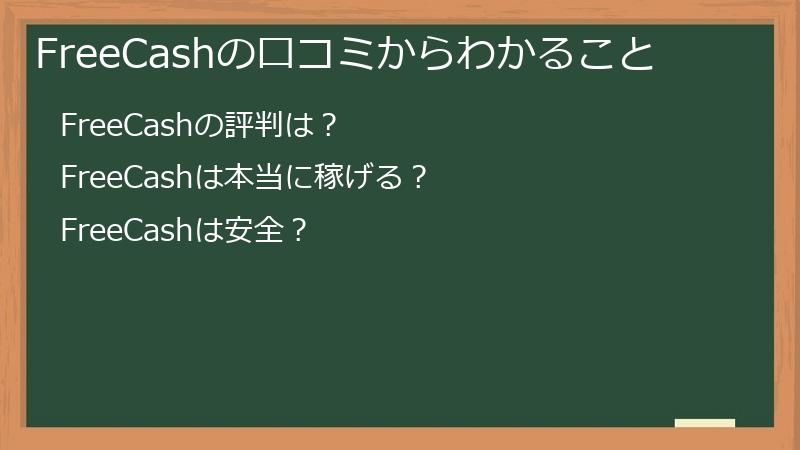 FreeCashの口コミからわかること

FreeCashの評判は？

FreeCashは本当に稼げる？

FreeCashは安全？